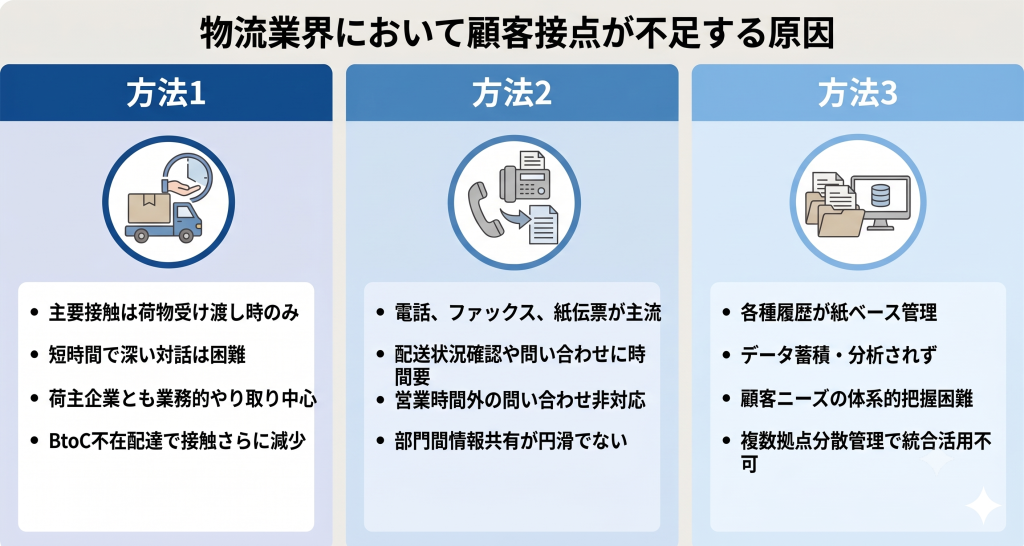 物流業界において顧客接点が不足する原因

方法1

- 主要接触は荷物受け渡し時のみ
- 短時間で深い対話は困難
- 荷主企業とも業務的やり取り中心
- BtoC不在配達で接触さらに減少

方法2

- 電話、ファックス、紙伝票が主流
- 配送状況確認や問い合わせに時間要
- 営業時間外の問い合わせ非対応
- 部門間情報共有が円滑でない

方法3

- 各種履歴が紙ベース管理
- データ蓄積・分析されず
- 顧客ニーズの体系的把握困難
- 複数拠点分散管理で統合活用不可